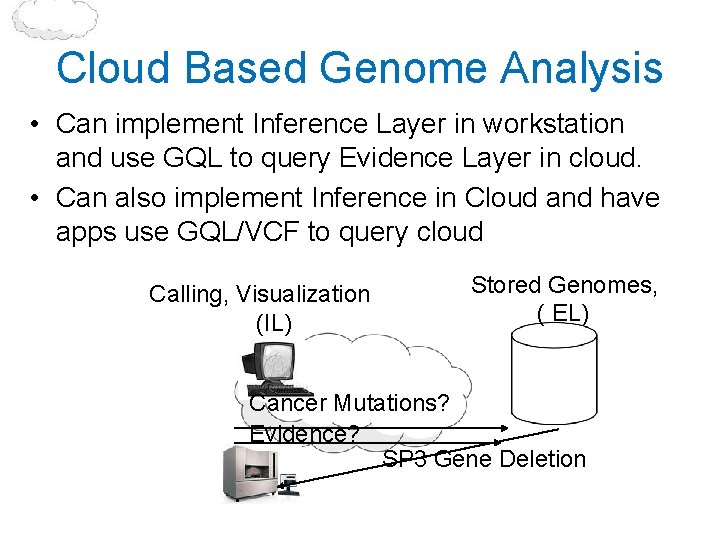 Cloud Based Genome Analysis

• Can implement Inference Layer in workstation and use GQL to query Evidence Layer in cloud.

• Can also implement Inference in Cloud and have apps use GQL/VCF to query cloud

Calling, Visualization (IL)

Stored Genomes, ( EL)

Cancer Mutations?

Evidence?

SP3 Gene Deletion